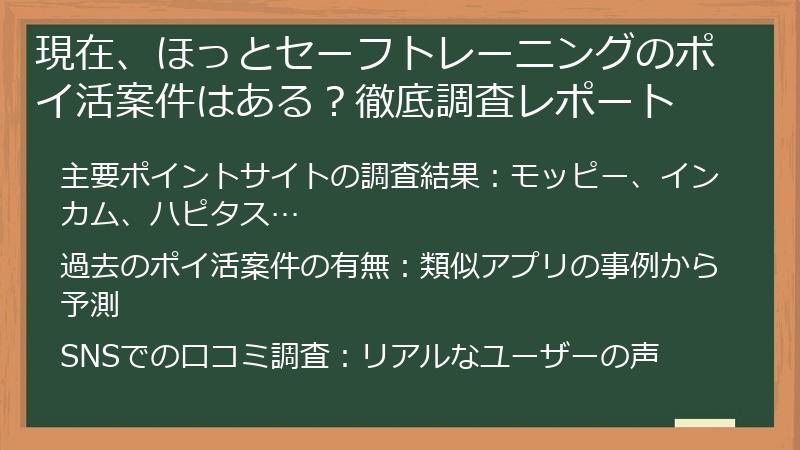 現在、ほっとセーフトレーニングのポイ活案件はある？徹底調査レポート

主要ポイントサイトの調査結果：モッピー、インカム、ハピタス…

過去のポイ活案件の有無：類似アプリの事例から予測

SNSでの口コミ調査：リアルなユーザーの声